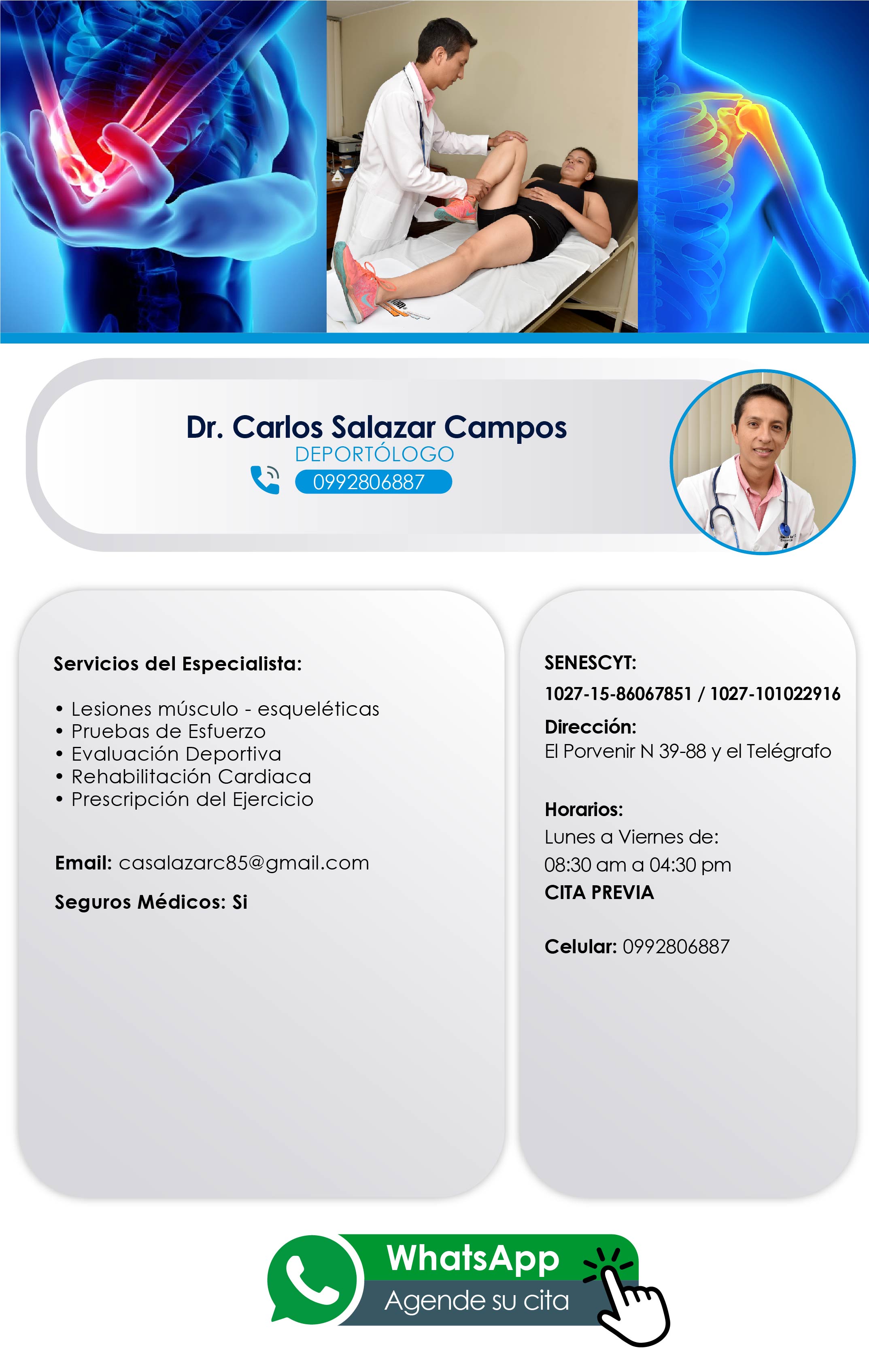 Dr. Carlos Salazar Campos
DEPORTÓLOGO
0992806887

Servicios del Especialista:

• Lesiones músculo - esqueléticas
• Pruebas de Esfuerzo
• Evaluación Deportiva
• Rehabilitación Cardiaca
• Prescripción del Ejercicio

Email: casalazarc85@gmail.com

Seguros Médicos: Si

SENESCYT:
1027-15-86067851 / 1027-101022916

Dirección:
El Porvenir N 39-88 y el Telégrafo

Horarios:
Lunes a Viernes de:
08:30 am a 04:30 pm
CITA PREVIA

Celular: 0992806887

WhatsApp
Agende su cita